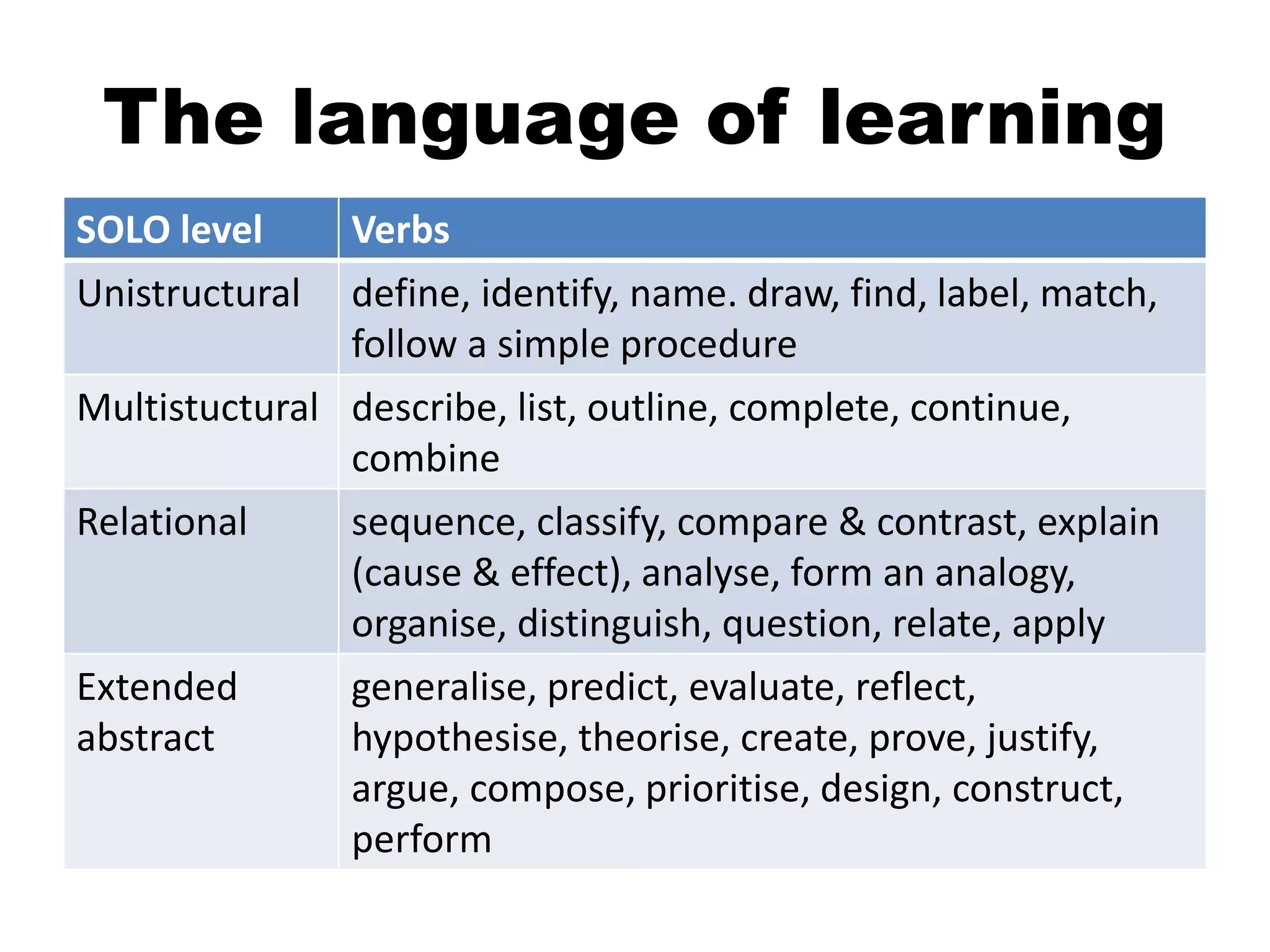 The language of learning

| SOLO level | Verbs |
|---|---|
| Unistructural | define, identify, name. draw, find, label, match, follow a simple procedure |
| Multistuctural | describe, list, outline, complete, continue, combine |
| Relational | sequence, classify, compare & contrast, explain (cause & effect), analyse, form an analogy, organise, distinguish, question, relate, apply |
| Extended abstract | generalise, predict, evaluate, reflect, hypothesise, theorise, create, prove, justify, argue, compose, prioritise, design, construct, perform |